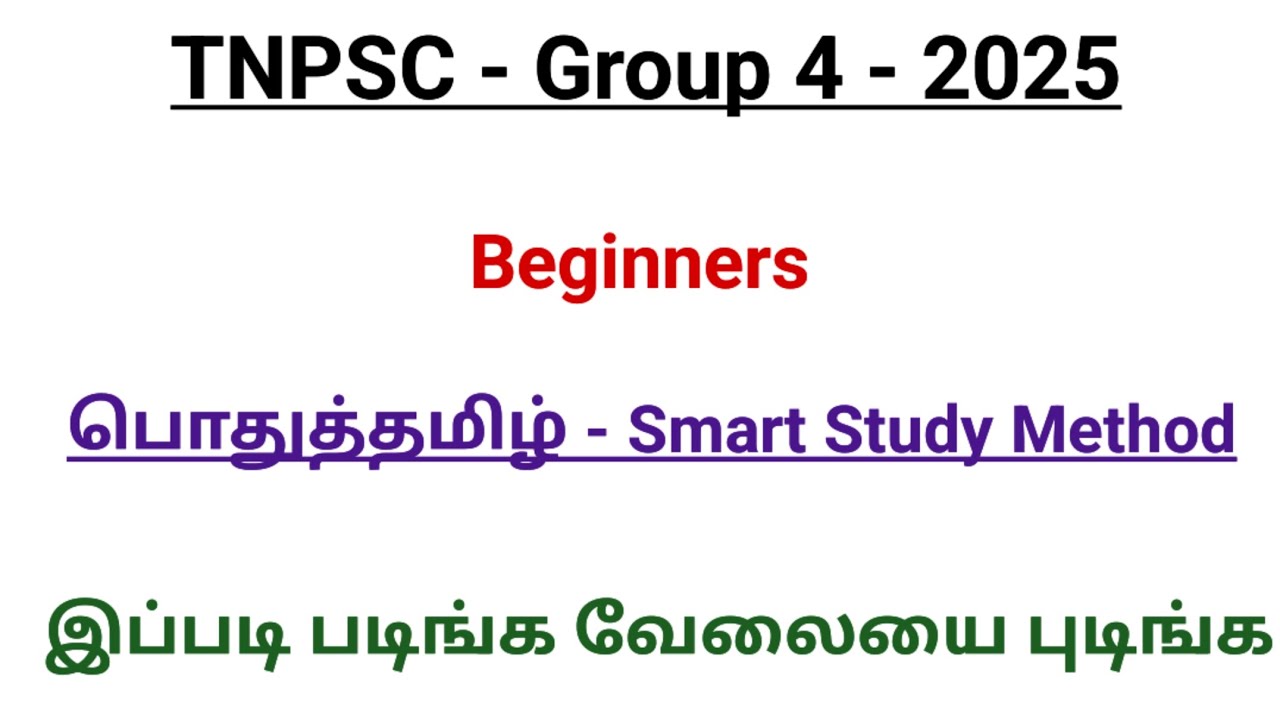 TNPSC - Group 4 - 2025

Beginners

பொதுத்தமிழ் - Smart Study Method

இப்படி படிங்க வேலையை புடிங்க